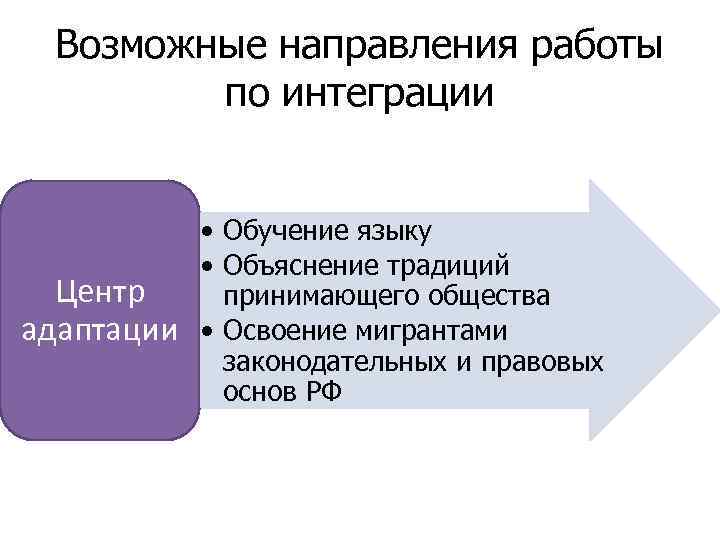 Возможные направления работы по интеграции

Центр адаптации

• Обучение языку
• Объяснение традиций принимающего общества
• Освоение мигрантами законодательных и правовых основ РФ